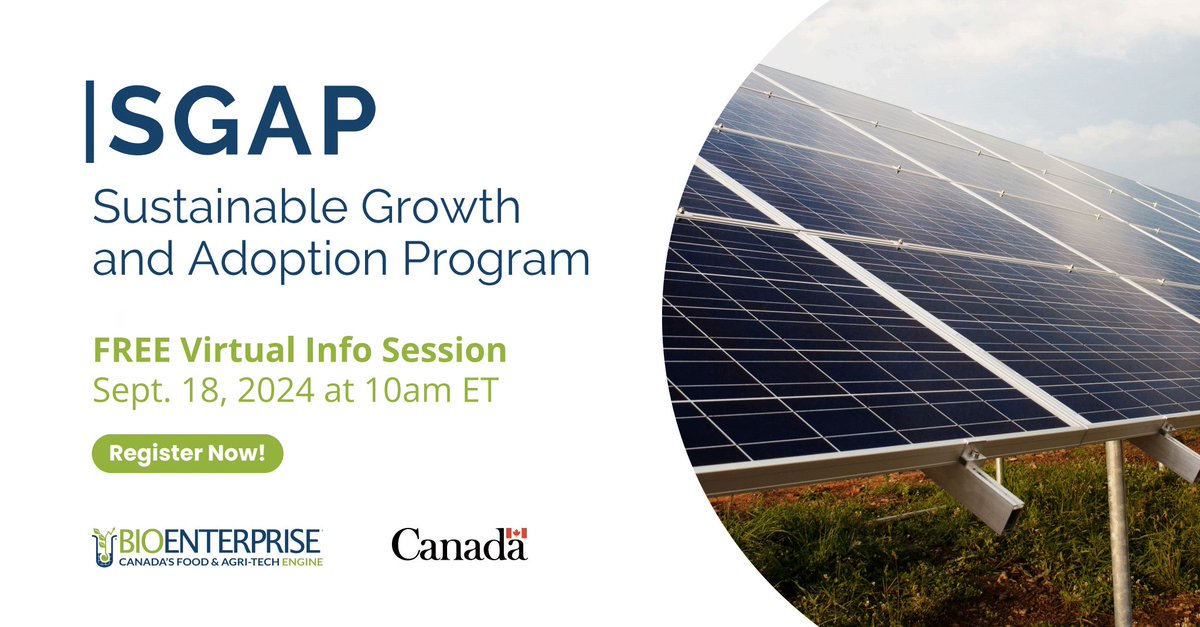 SGAP
Sustainable Growth and Adoption Program

FREE Virtual Info Session
Sept. 18, 2024 at 10am ET

Register Now!

BIOENTERPRISE
CANADA'S FOOD & AGRI-TECH ENGINE

Canada